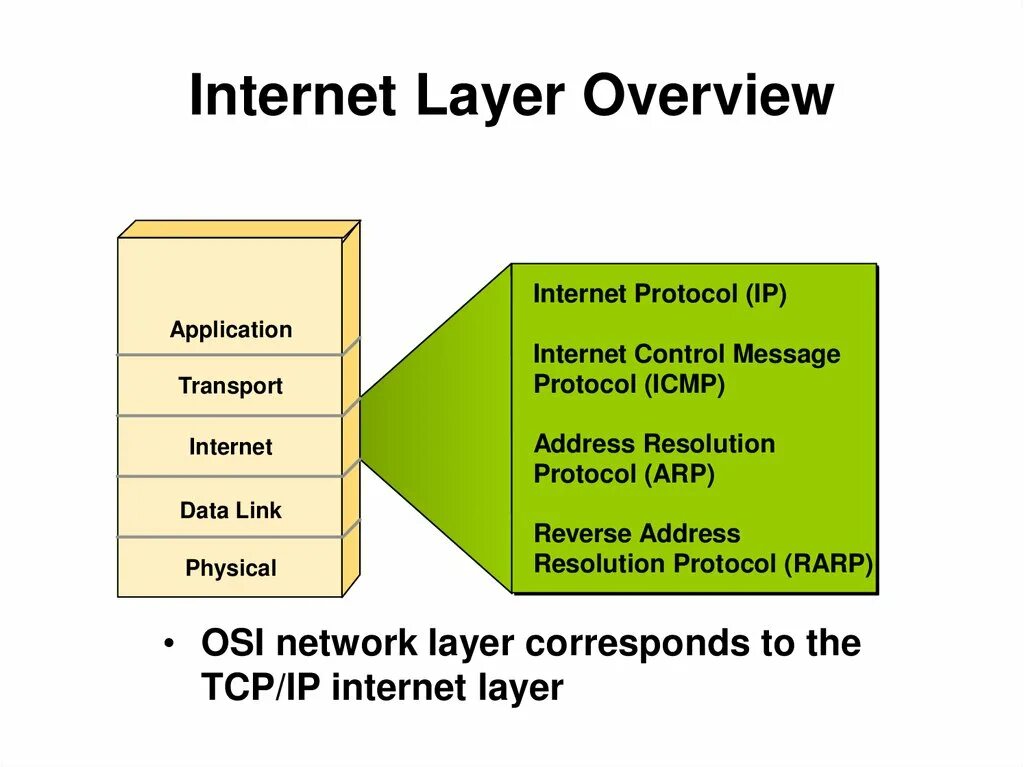 Internet Layer Overview

Application
Transport
Internet
Data Link
Physical

Internet Protocol (IP)

Internet Control Message Protocol (ICMP)

Address Resolution Protocol (ARP)

Reverse Address Resolution Protocol (RARP)

• OSI network layer corresponds to the TCP/IP internet layer